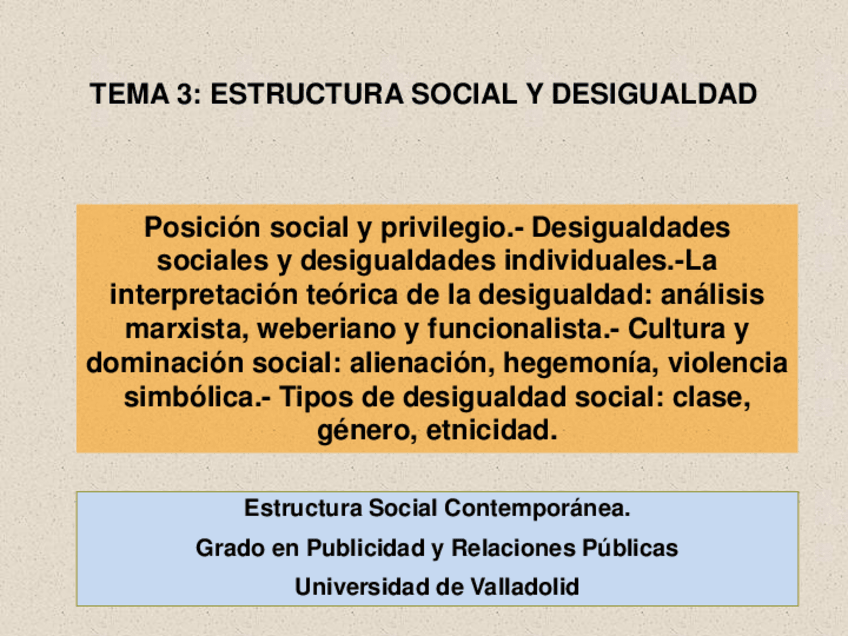 TEMA 3: ESTRUCTURA SOCIAL Y DESIGUALDAD

Posición social y privilegio.- Desigualdades sociales y desigualdades individuales.-La interpretación teórica de la desigualdad: análisis marxista, weberiano y funcionalista.- Cultura y dominación social: alienación, hegemonía, violencia simbólica.- Tipos de desigualdad social: clase, género, etnicidad.

Estructura Social Contemporánea.

Grado en Publicidad y Relaciones Públicas

Universidad de Valladolid